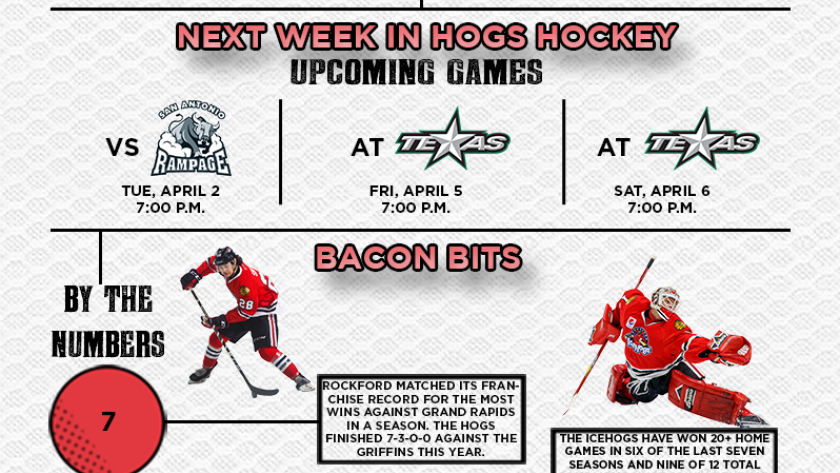 NEXT WEEK IN HOGS HOCKEY
UPCOMING GAMES

VS SAN ANTONIO RAMPAGE
TUE, APRIL 2
7:00 P.M.

AT TEXAS
FRI, APRIL 5
7:00 P.M.

AT TEXAS
SAT, APRIL 6
7:00 P.M.

BACON BITS

BY THE NUMBERS

28

7

ROCKFORD MATCHED ITS FRANCHISE RECORD FOR THE MOST WINS AGAINST GRAND RAPIDS IN A SEASON. THE HOGS FINISHED 7-3-0-0 AGAINST THE GRIFFINS THIS YEAR.

THE ICEHOGS HAVE WON 20+ HOME GAMES IN SIX OF THE LAST SEVEN SEASONS AND NINE OF 12 TOTAL